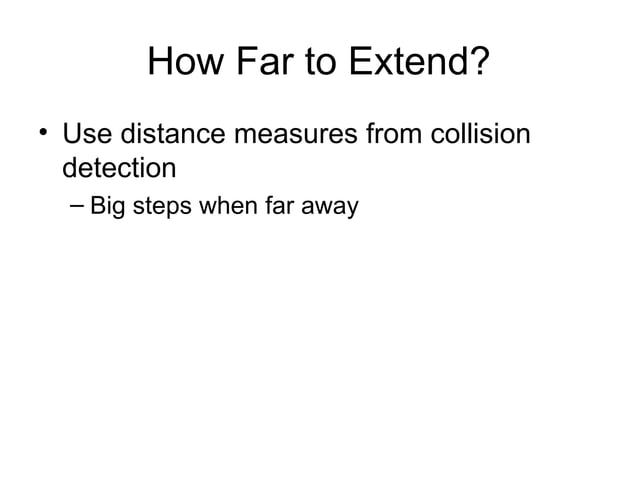 How Far to Extend?

• Use distance measures from collision detection

– Big steps when far away